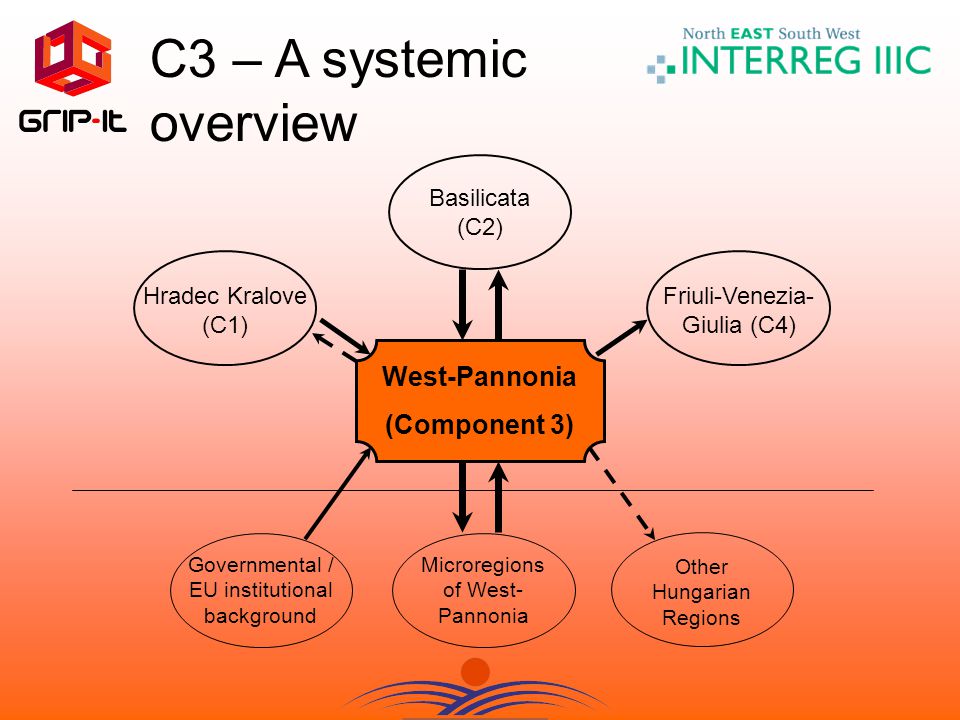 GRIP-IT

C3 – A systemic overview

North EAST South West
INTERREG IIIC

Basilicata (C2)

Hradec Kralove (C1)

Friuli-Venezia-Giulia (C4)

West-Pannonia
(Component 3)

Governmental / EU institutional background

Microregions of West-Pannonia

Other Hungarian Regions